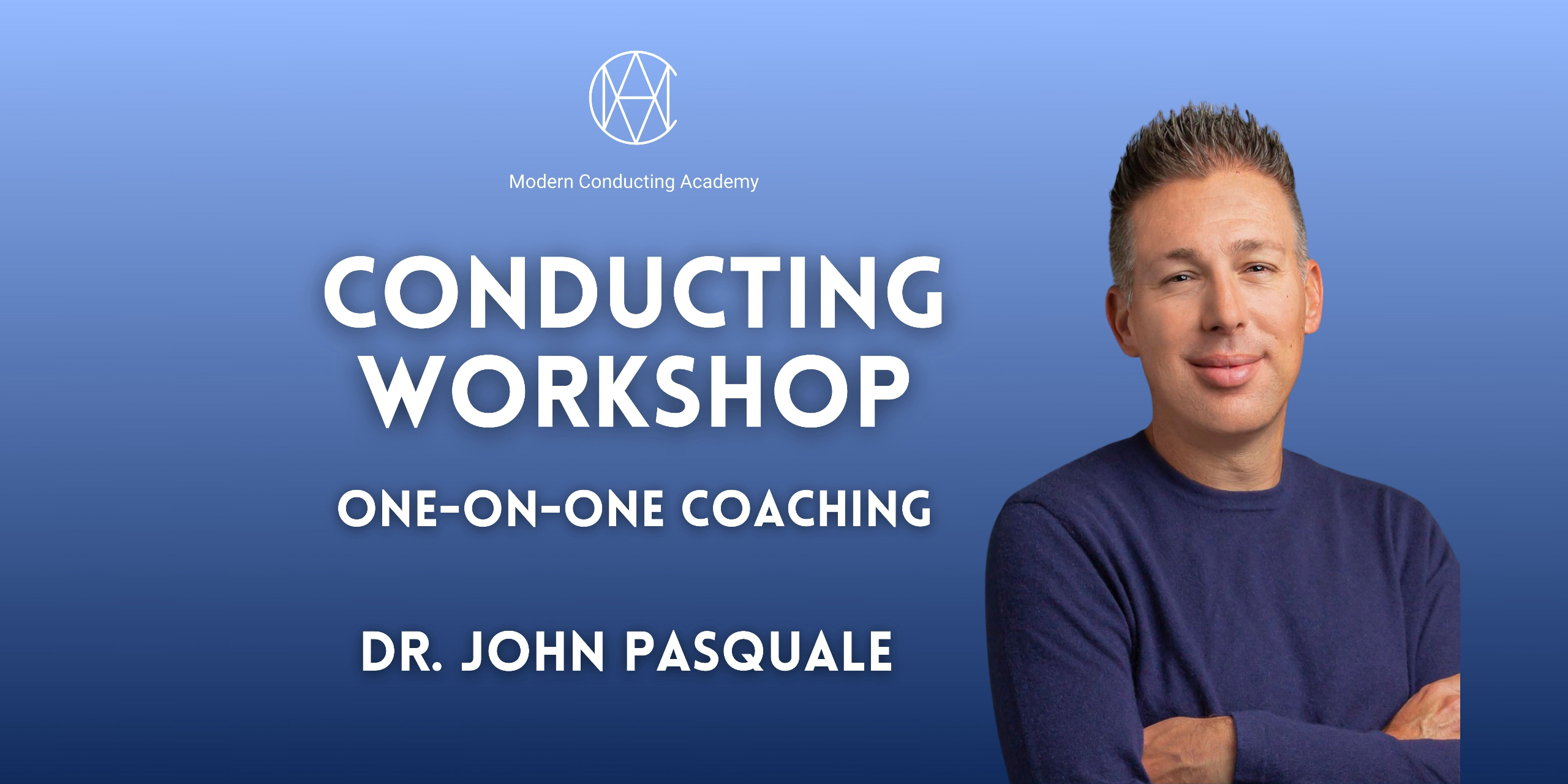 Modern Conducting Academy

CONDUCTING WORKSHOP

ONE-ON-ONE COACHING

DR. JOHN PASQUALE